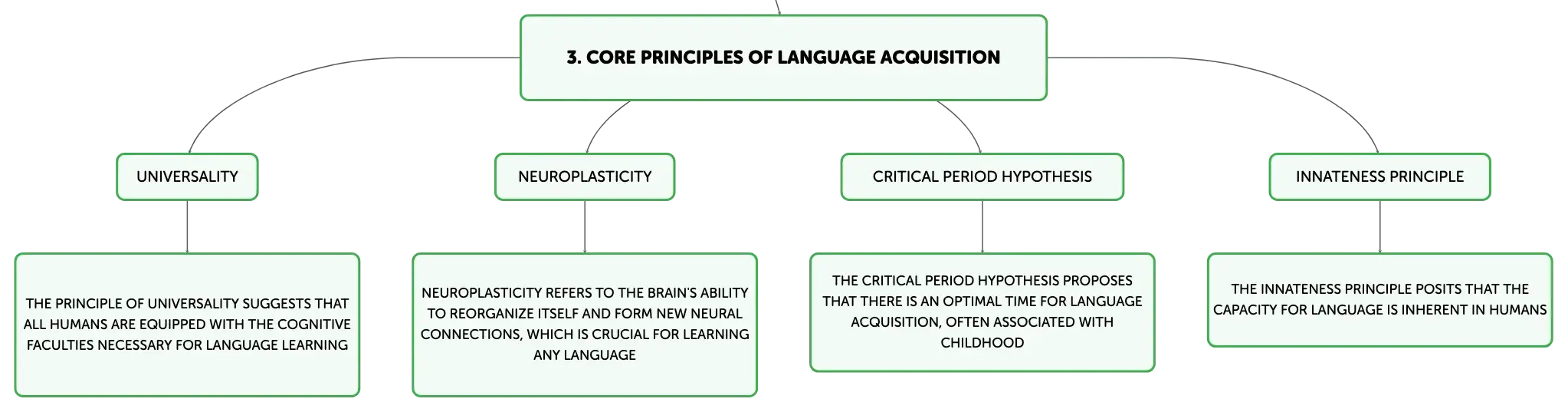 3. CORE PRINCIPLES OF LANGUAGE ACQUISITION

UNIVERSALITY

THE PRINCIPLE OF UNIVERSALITY SUGGESTS THAT ALL HUMANS ARE EQUIPPED WITH THE COGNITIVE FACULTIES NECESSARY FOR LANGUAGE LEARNING

NEUROPLASTICITY

NEUROPLASTICITY REFERS TO THE BRAIN'S ABILITY TO REORGANIZE ITSELF AND FORM NEW NEURAL CONNECTIONS, WHICH IS CRUCIAL FOR LEARNING ANY LANGUAGE

CRITICAL PERIOD HYPOTHESIS

THE CRITICAL PERIOD HYPOTHESIS PROPOSES THAT THERE IS AN OPTIMAL TIME FOR LANGUAGE ACQUISITION, OFTEN ASSOCIATED WITH CHILDHOOD

INNATENESS PRINCIPLE

THE INNATENESS PRINCIPLE POSITS THAT THE CAPACITY FOR LANGUAGE IS INHERENT IN HUMANS